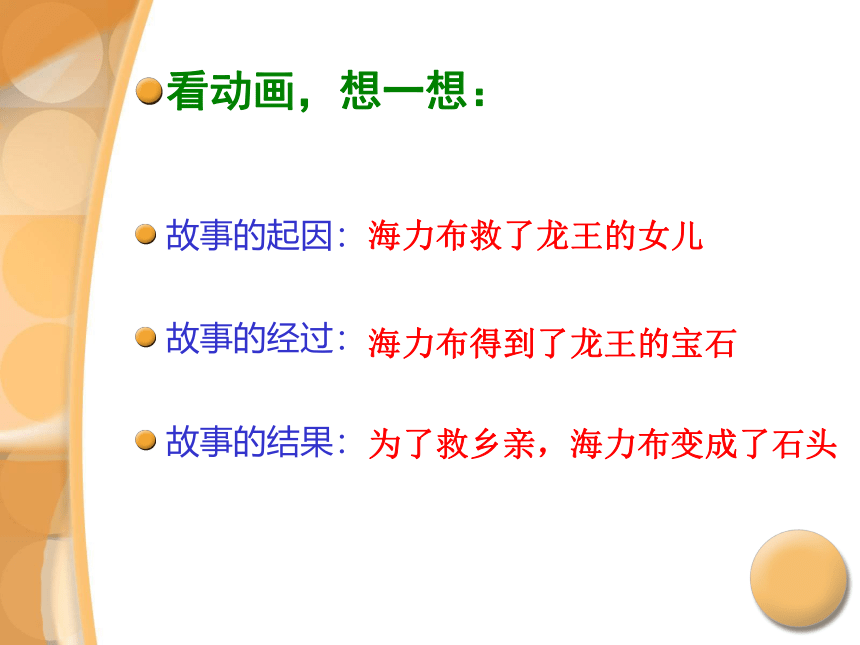 看动画，想一想：

故事的起因：海力布救了龙王的女儿

故事的经过：海力布得到了龙王的宝石

故事的结果：为了救乡亲，海力布变成了石头